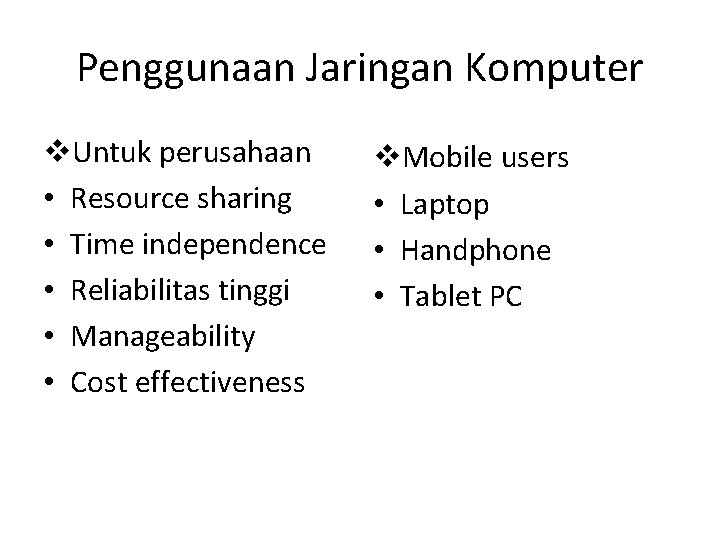 Penggunaan Jaringan Komputer

❖Untuk perusahaan
• Resource sharing
• Time independence
• Reliabilitas tinggi
• Manageability
• Cost effectiveness

❖Mobile users
• Laptop
• Handphone
• Tablet PC